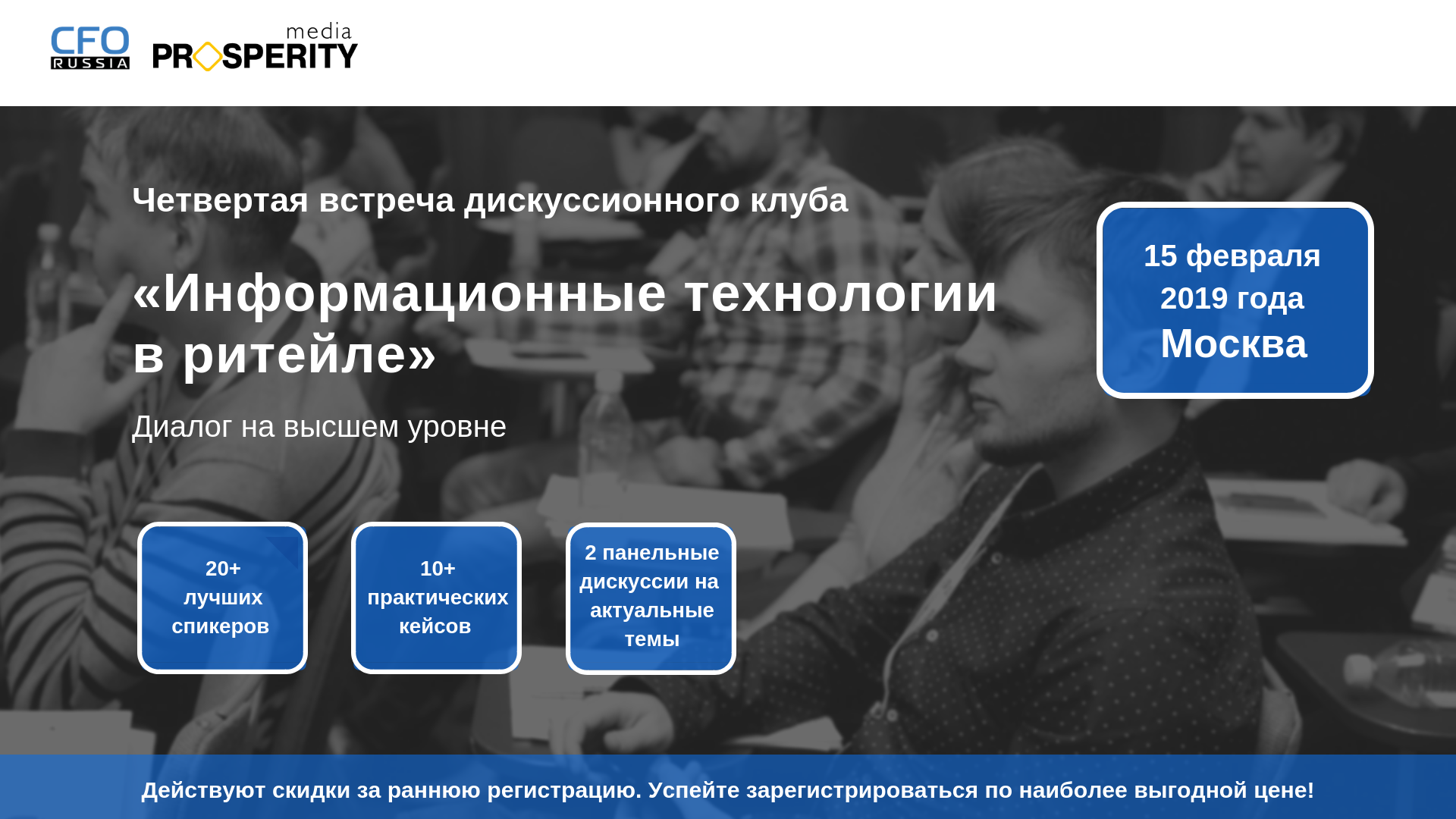 CFO RUSSIA

media PROSPERITY

Четвертая встреча дискуссионного клуба

«Информационные технологии в ритейле»

Диалог на высшем уровне

15 февраля 2019 года Москва

20+ лучших спикеров

10+ практических кейсов

2 панельные дискуссии на актуальные темы

Действуют скидки за раннюю регистрацию. Успейте зарегистрироваться по наиболее выгодной цене!